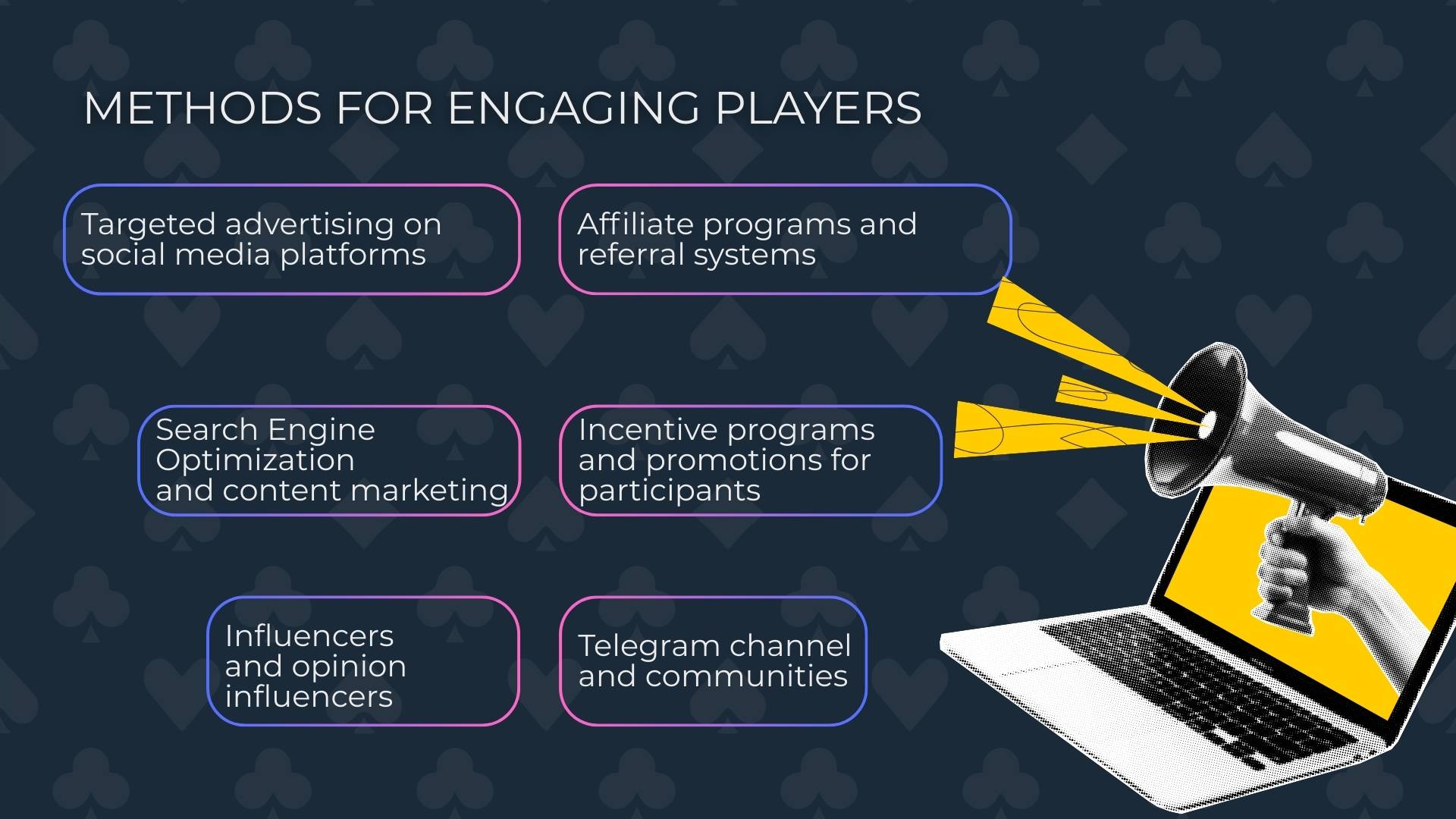 METHODS FOR ENGAGING PLAYERS

Targeted advertising on social media platforms

Affiliate programs and referral systems

Search Engine Optimization and content marketing

Incentive programs and promotions for participants

Influencers and opinion influencers

Telegram channel and communities